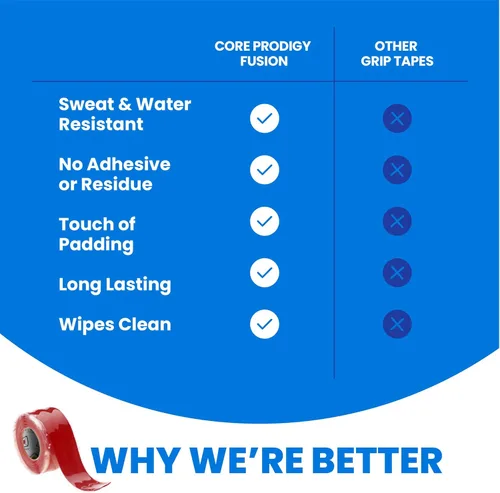 | | CORE PRODIGY FUSION | OTHER GRIP TAPES |
|---|---|---|
| Sweat & Water Resistant | ✓ | ✕ |
| No Adhesive or Residue | ✓ | ✕ |
| Touch of Padding | ✓ | ✕ |
| Long Lasting | ✓ | ✕ |
| Wipes Clean | ✓ | ✕ |

WHY WE'RE BETTER